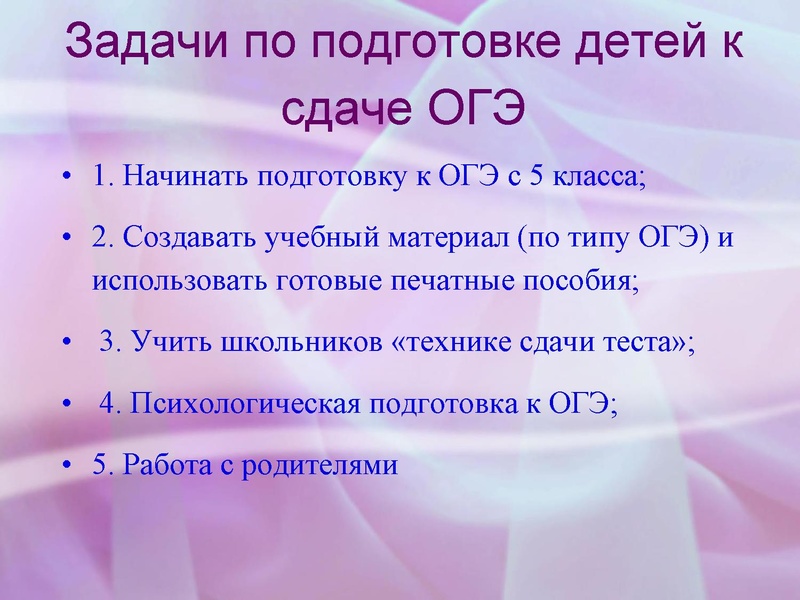 Задачи по подготовке детей к сдаче ОГЭ

• 1. Начинать подготовку к ОГЭ с 5 класса;

• 2. Создавать учебный материал (по типу ОГЭ) и использовать готовые печатные пособия;

• 3. Учить школьников «технике сдачи теста»;

• 4. Психологическая подготовка к ОГЭ;

• 5. Работа с родителями